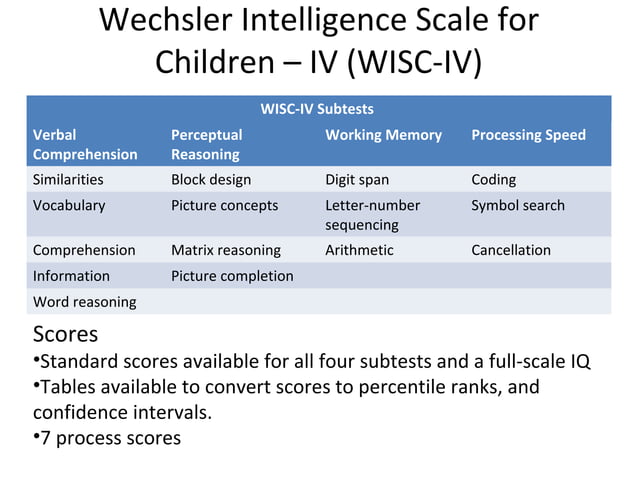 Wechsler Intelligence Scale for Children – IV (WISC-IV)

WISC-IV Subtests

| Verbal Comprehension | Perceptual Reasoning | Working Memory | Processing Speed |
|---|---|---|---|
| Similarities | Block design | Digit span | Coding |
| Vocabulary | Picture concepts | Letter-number sequencing | Symbol search |
| Comprehension | Matrix reasoning | Arithmetic | Cancellation |
| Information | Picture completion | | |
| Word reasoning | | | |

Scores
•Standard scores available for all four subtests and a full-scale IQ
•Tables available to convert scores to percentile ranks, and confidence intervals.
•7 process scores